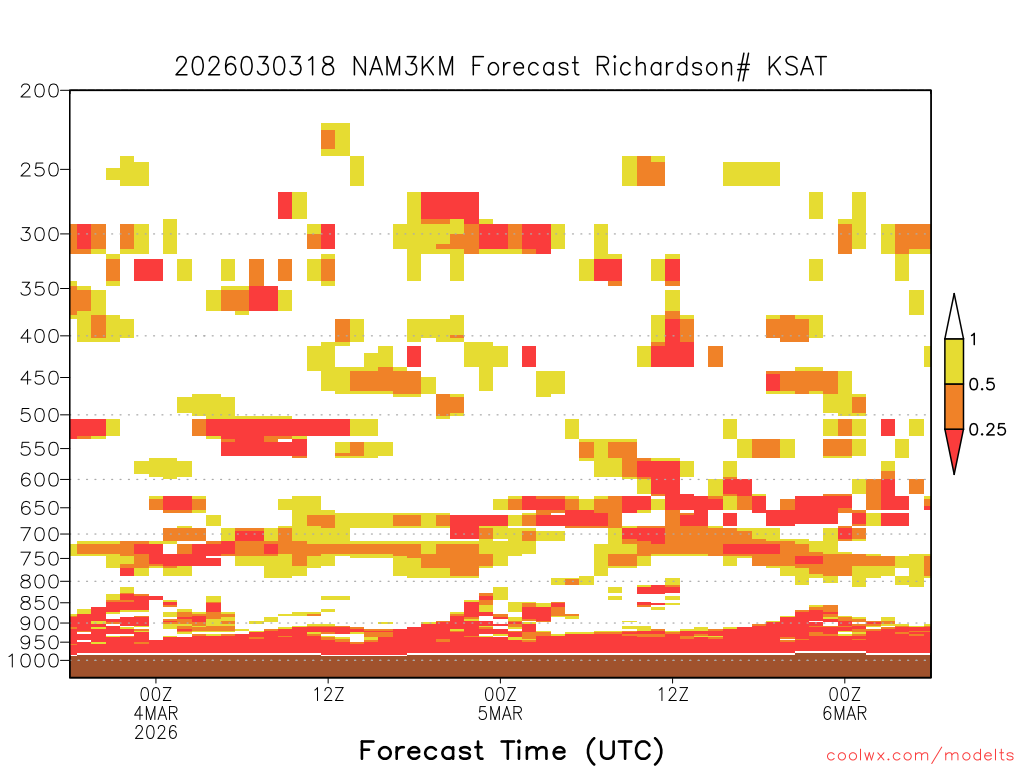 2026030318 NAM3KM Forecast Richardson# KSAT

200
250
300
350
400
450
500
550
600
650
700
750
800
850
900
950
1000

1
0.5
0.25

00Z
4MAR
2026
12Z
00Z
5MAR
12Z
00Z
6MAR

Forecast Time (UTC)

coolwx.com/modelts